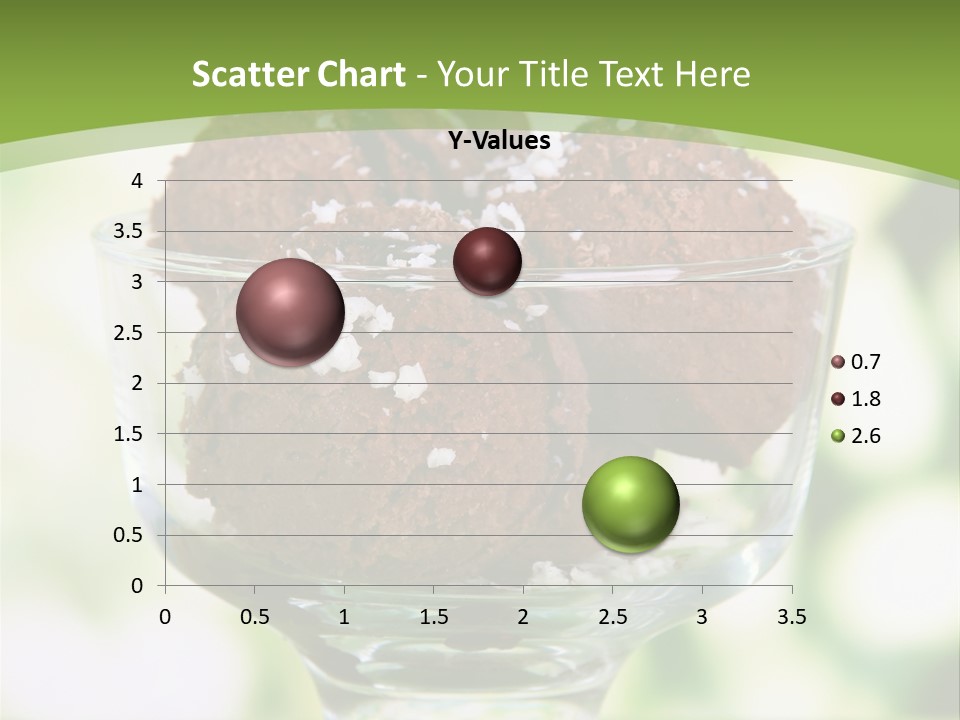 Scatter Chart - Your Title Text Here

Y-Values

4
3.5
3
2.5
2
1.5
1
0.5
0

0 0.5 1 1.5 2 2.5 3 3.5

0.7
1.8
2.6